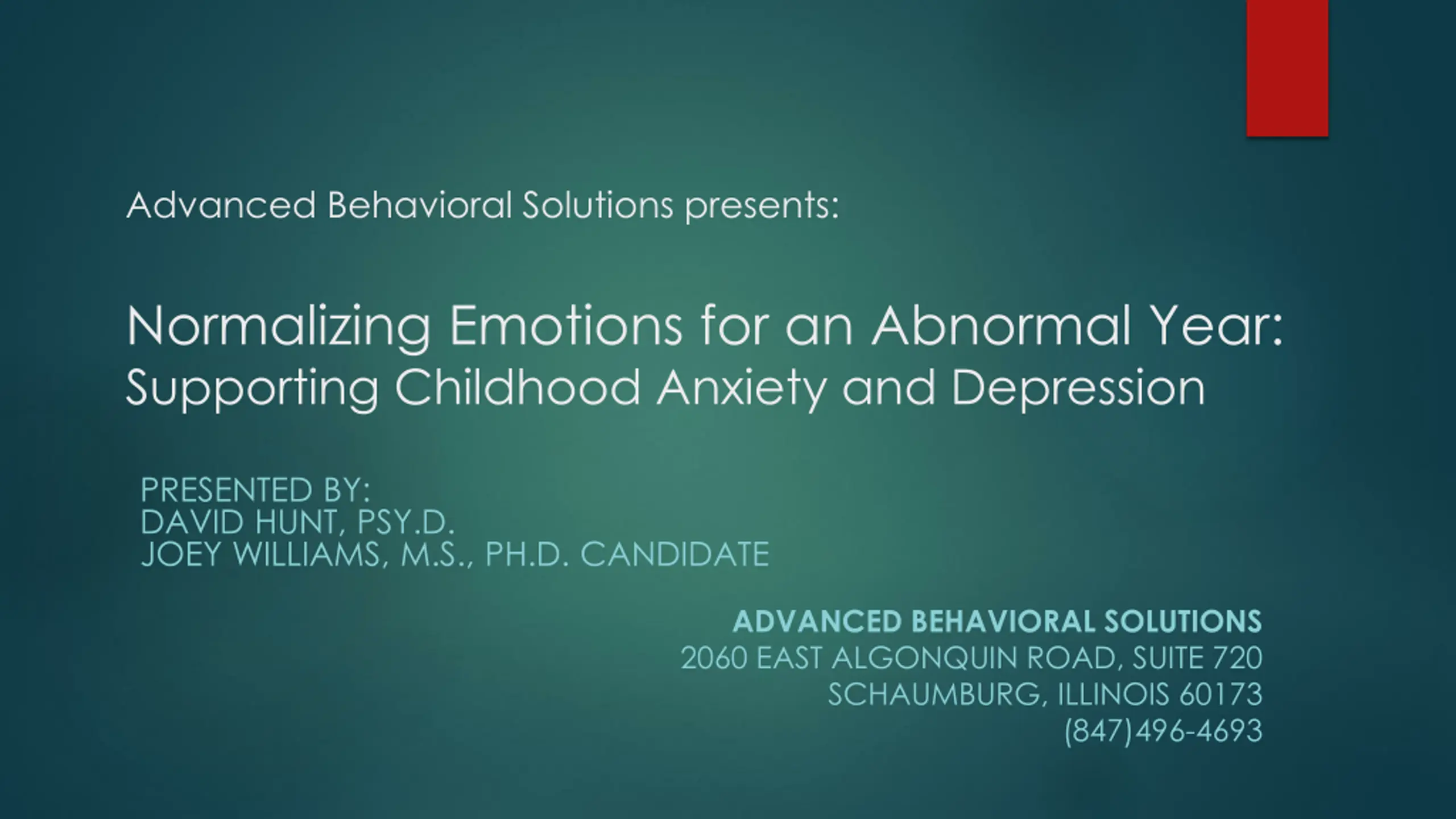 Advanced Behavioral Solutions presents:

Normalizing Emotions for an Abnormal Year:
Supporting Childhood Anxiety and Depression

PRESENTED BY:
DAVID HUNT, PSY.D.
JOEY WILLIAMS, M.S., PH.D. CANDIDATE

ADVANCED BEHAVIORAL SOLUTIONS
2060 EAST ALGONQUIN ROAD, SUITE 720
SCHAUMBURG, ILLINOIS 60173
(847)496-4693